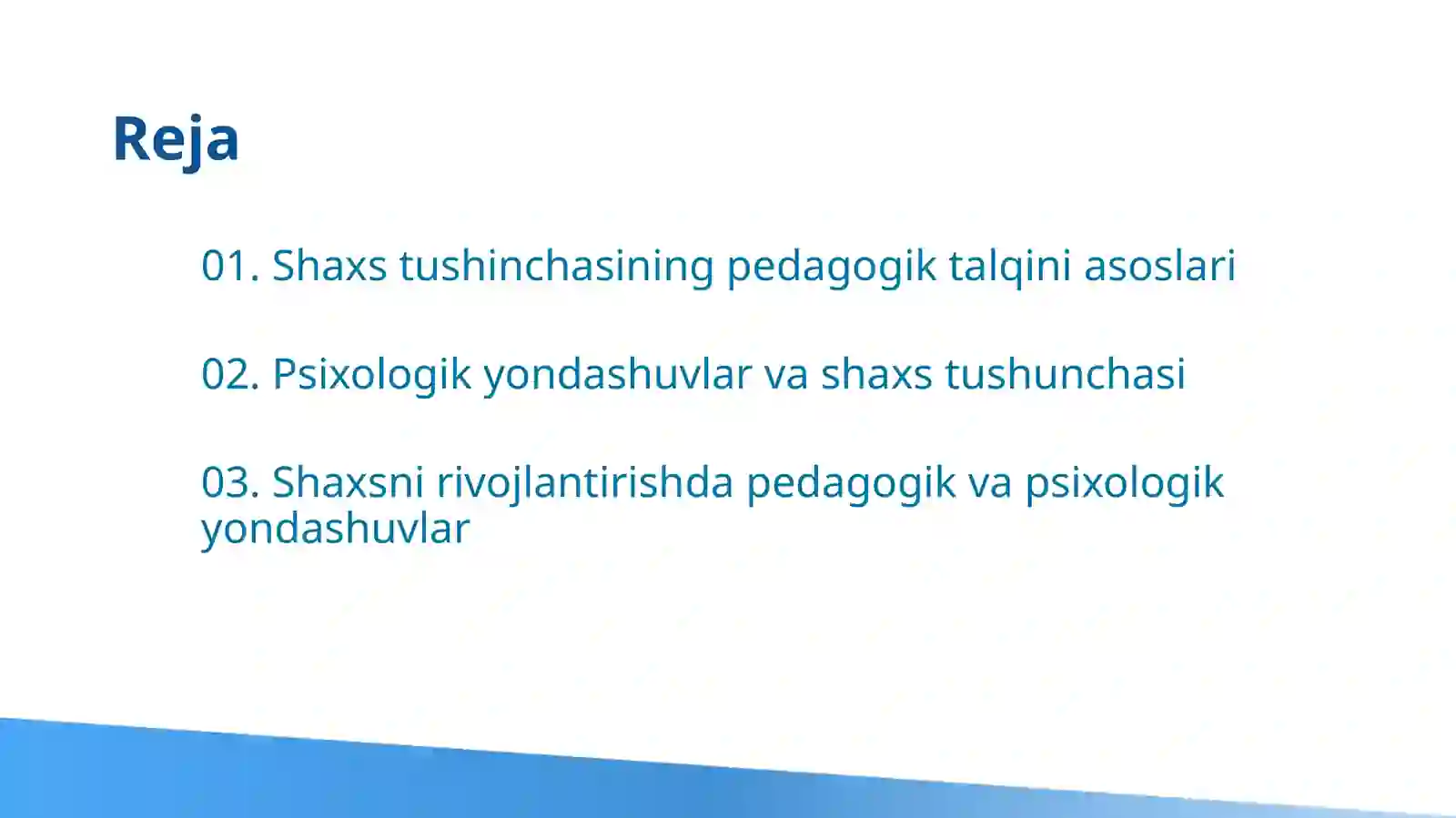 Reja

01. Shaxs tushinchasining pedagogik talqini asoslari

02. Psixologik yondashuvlar va shaxs tushunchasi

03. Shaxsni rivojlantirishda pedagogik va psixologik yondashuvlar